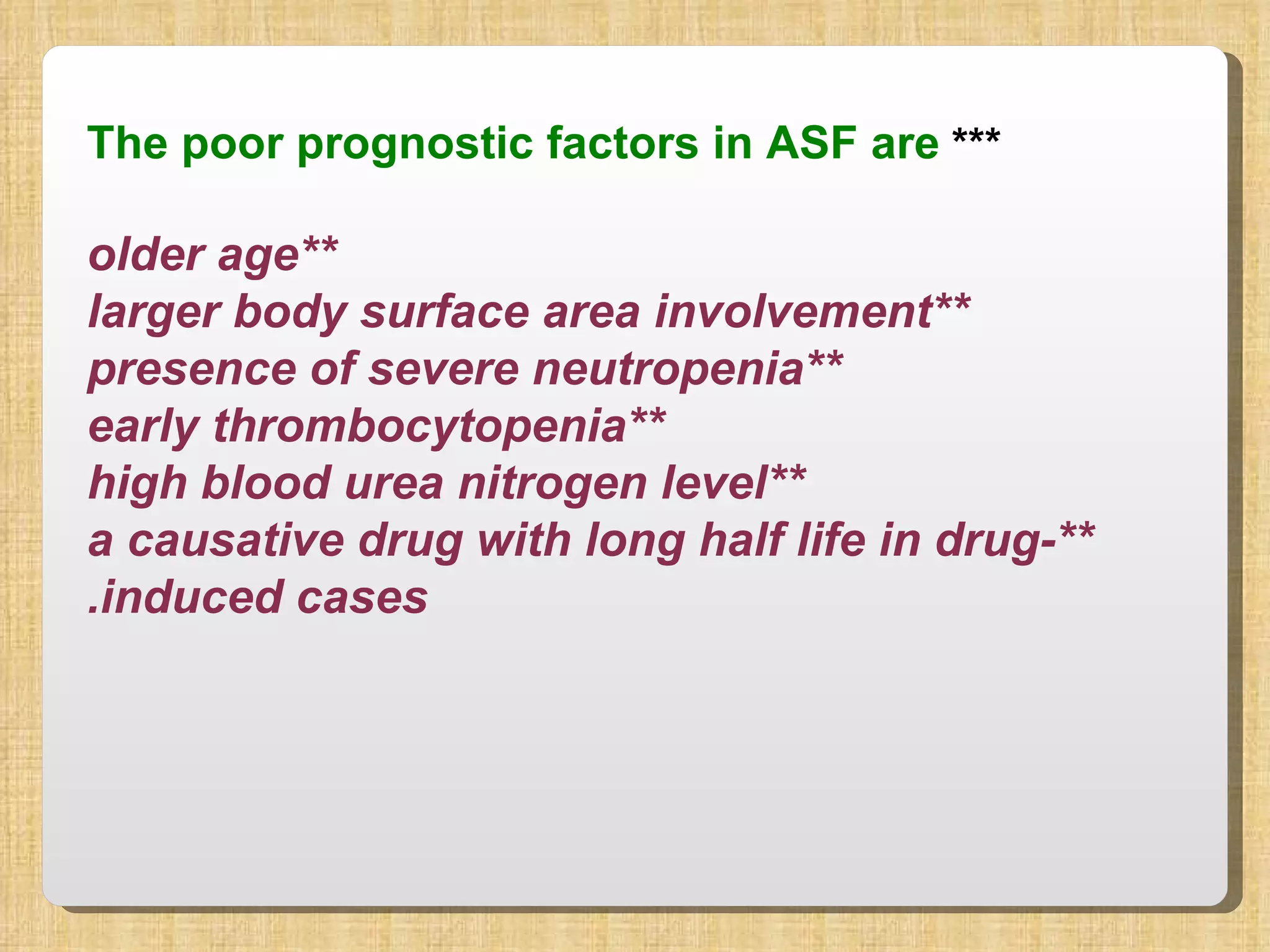 The poor prognostic factors in ASF are ***

older age**
larger body surface area involvement**
presence of severe neutropenia**
early thrombocytopenia**
high blood urea nitrogen level**
a causative drug with long half life in drug-**
.induced cases